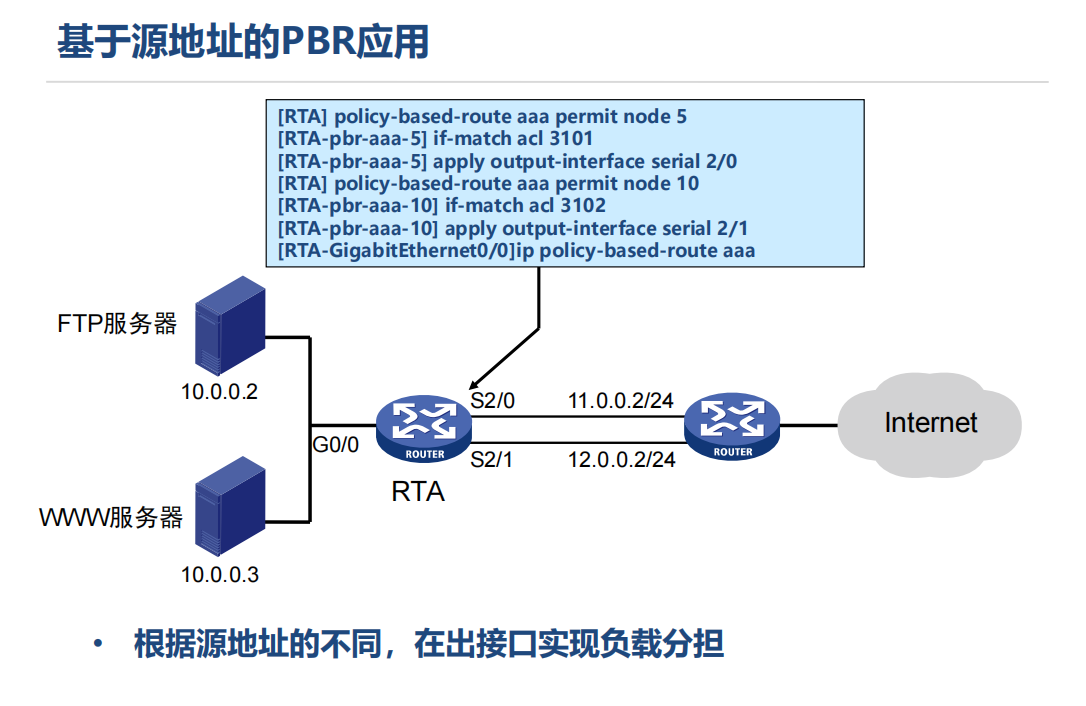 基于源地址的PBR应用

[RTA] policy-based-route aaa permit node 5
[RTA-pbr-aaa-5] if-match acl 3101
[RTA-pbr-aaa-5] apply output-interface serial 2/0
[RTA] policy-based-route aaa permit node 10
[RTA-pbr-aaa-10] if-match acl 3102
[RTA-pbr-aaa-10] apply output-interface serial 2/1
[RTA-GigabitEthernet0/0]ip policy-based-route aaa

FTP服务器
10.0.0.2
G0/0
WWW服务器
10.0.0.3
ROUTER
RTA
S2/0
S2/1
11.0.0.2/24
12.0.0.2/24
ROUTER
Internet

• 根据源地址的不同，在出接口实现负载分担